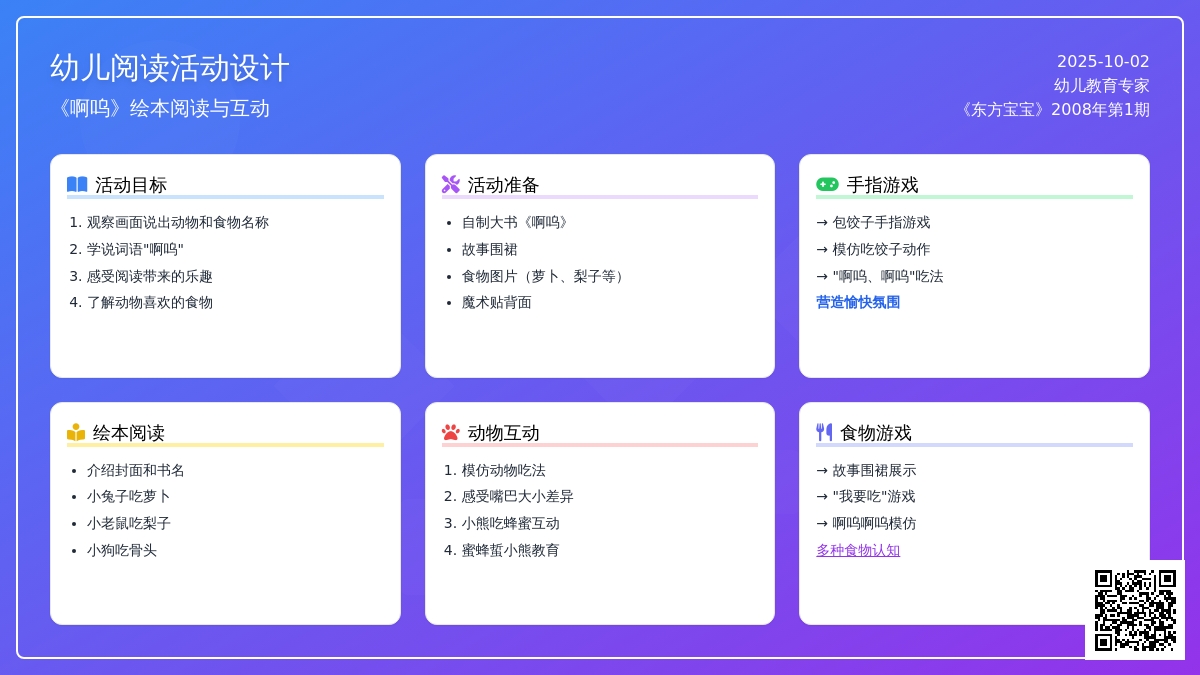 幼儿阅读活动设计
《啊呜》绘本阅读与互动

2025-10-02
幼儿教育专家
《东方宝宝》2008年第1期

活动目标
1. 观察画面说出动物和食物名称
2. 学说词语"啊呜"
3. 感受阅读带来的乐趣
4. 了解动物喜欢的食物

活动准备
• 自制大书《啊呜》
• 故事围裙
• 食物图片（萝卜、梨子等）
• 魔术贴背面

手指游戏
→ 包饺子手指游戏
→ 模仿吃饺子动作
→ "啊呜、啊呜"吃法
营造愉快氛围

绘本阅读
• 介绍封面和书名
• 小兔子吃萝卜
• 小老鼠吃梨子
• 小狗吃骨头

动物互动
1. 模仿动物吃法
2. 感受嘴巴大小差异
3. 小熊吃蜂蜜互动
4. 蜜蜂蜇小熊教育

食物游戏
→ 故事围裙展示
→ "我要吃"游戏
→ 啊呜啊呜模仿
多种食物认知